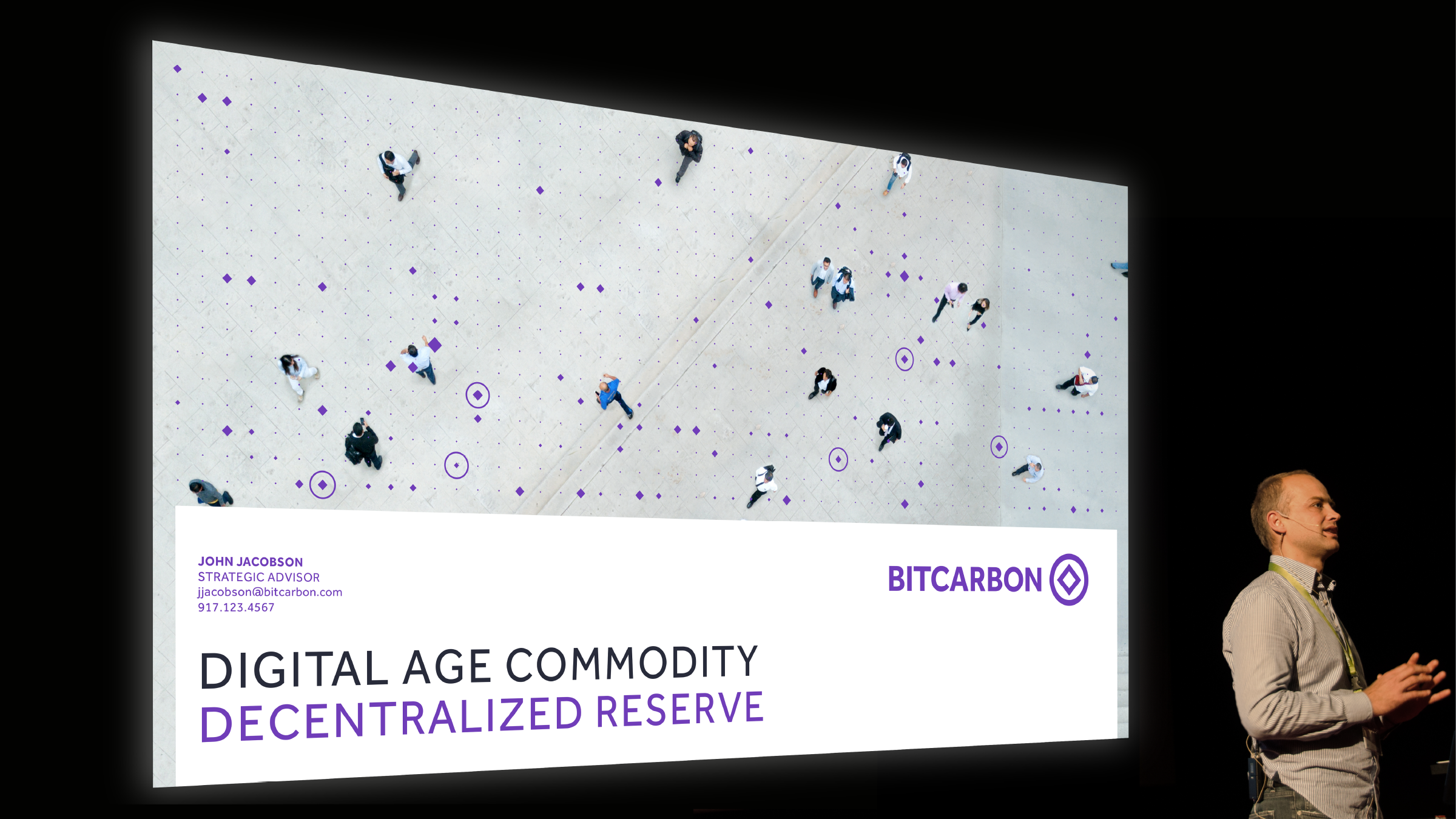 JOHN JACOBSON
STRATEGIC ADVISOR
jjacobson@bitcarbon.com
917.123.4567

BITCARBON

DIGITAL AGE COMMODITY
DECENTRALIZED RESERVE